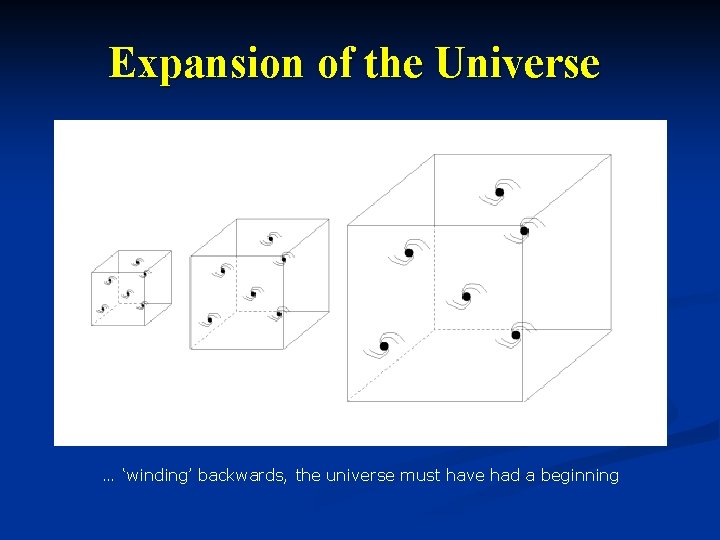 Expansion of the Universe

… ‘winding’ backwards, the universe must have had a beginning